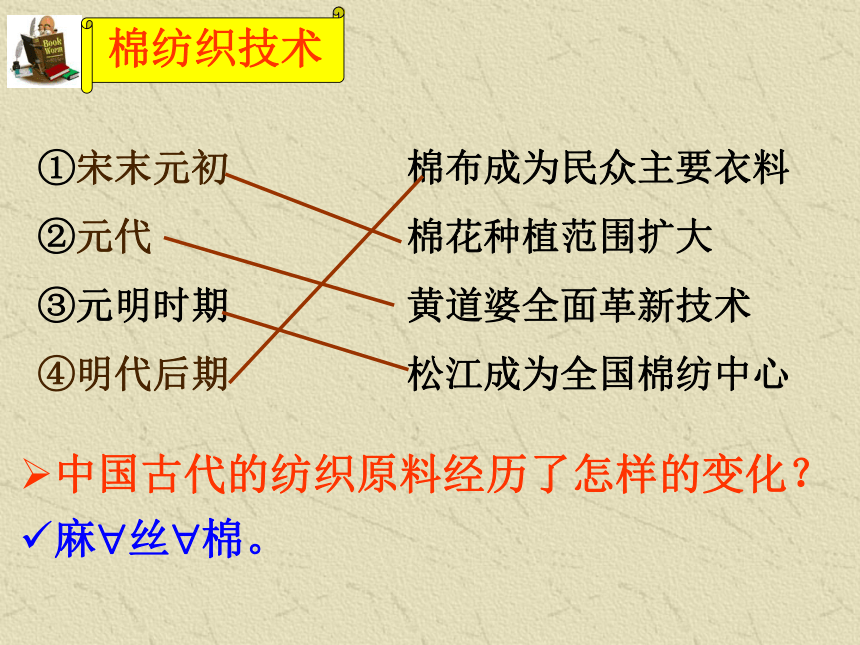 Book Worm

棉纺织技术

①宋末元初

②元代

③元明时期

④明代后期

棉布成为民众主要衣料

棉花种植范围扩大

黄道婆全面革新技术

松江成为全国棉纺中心

➢中国古代的纺织原料经历了怎样的变化？

✓麻∀丝∀棉。